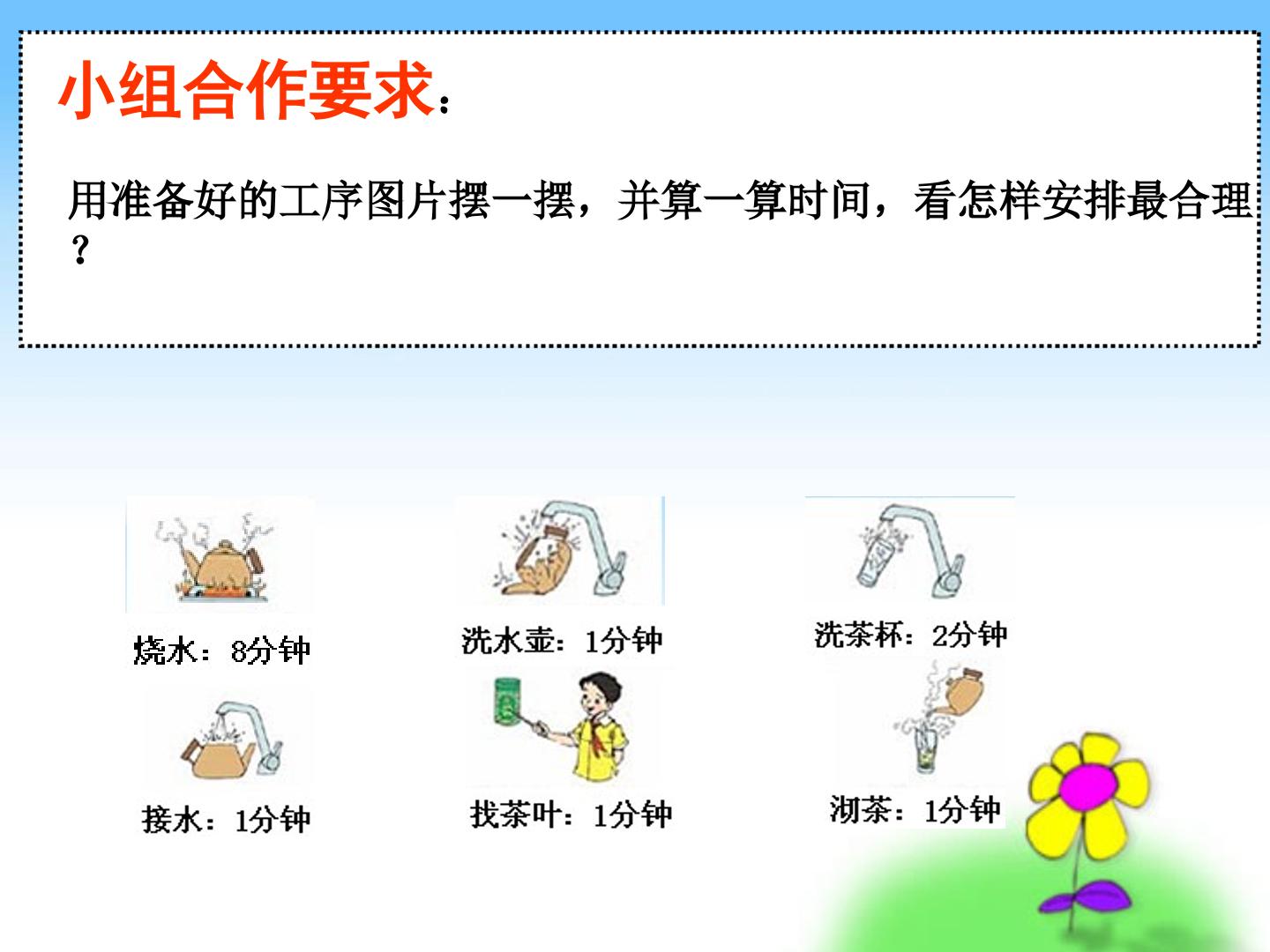 小组合作要求：

用准备好的工序图片摆一摆，并算一算时间，看怎样安排最合理？

烧水：8分钟

洗水壶：1分钟

洗茶杯：2分钟

接水：1分钟

找茶叶：1分钟

沏茶：1分钟